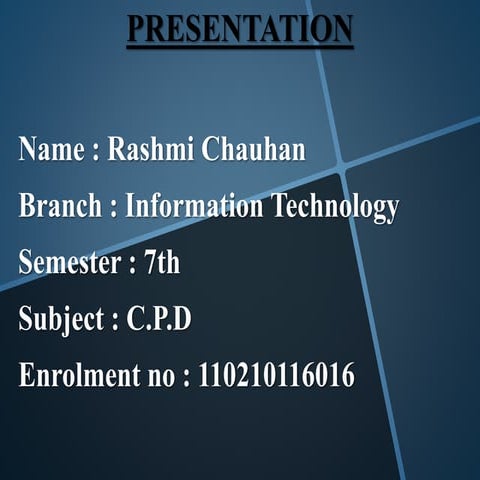 PRESENTATION

Name : Rashmi Chauhan

Branch : Information Technology

Semester : 7th

Subject : C.P.D

Enrolment no : 110210116016